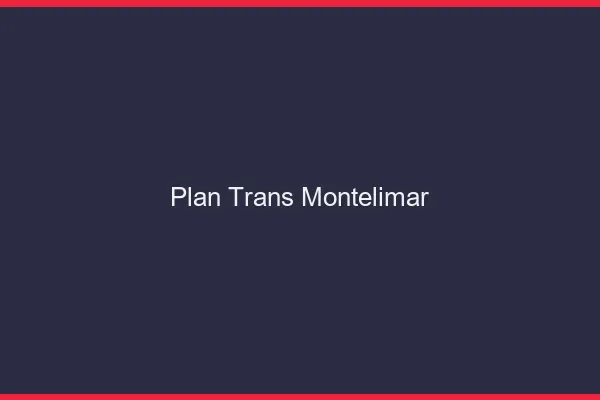 Plan Trans Montelimar